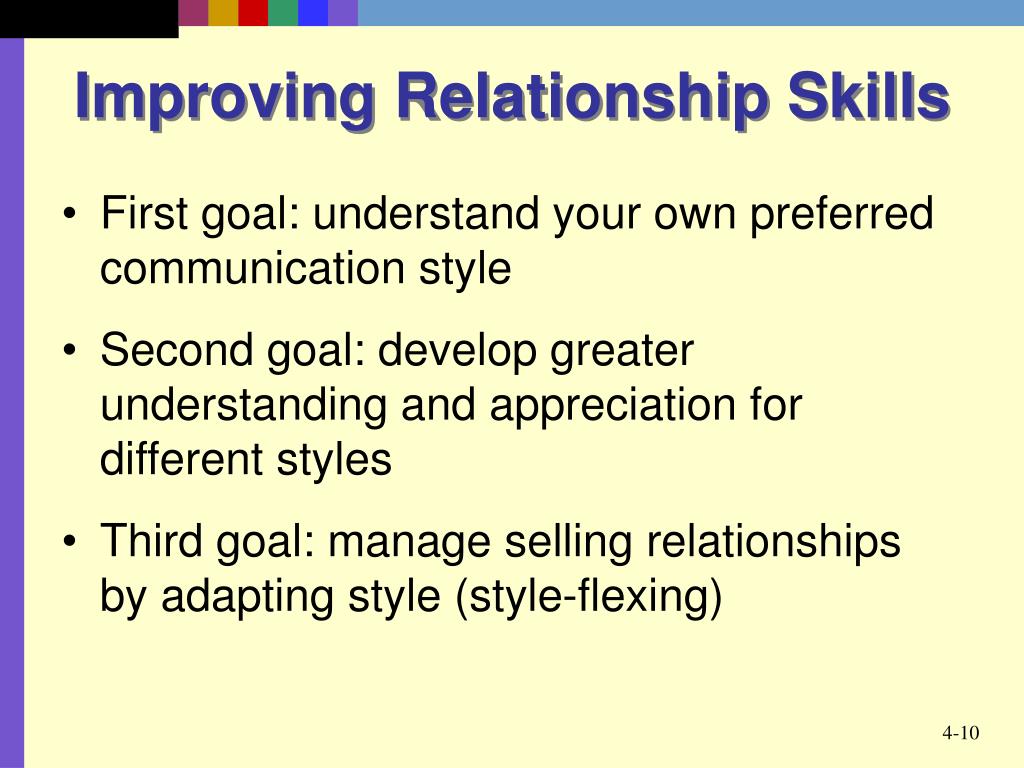 Improving Relationship Skills

• First goal: understand your own preferred communication style

• Second goal: develop greater understanding and appreciation for different styles

• Third goal: manage selling relationships by adapting style (style-flexing)

4-10